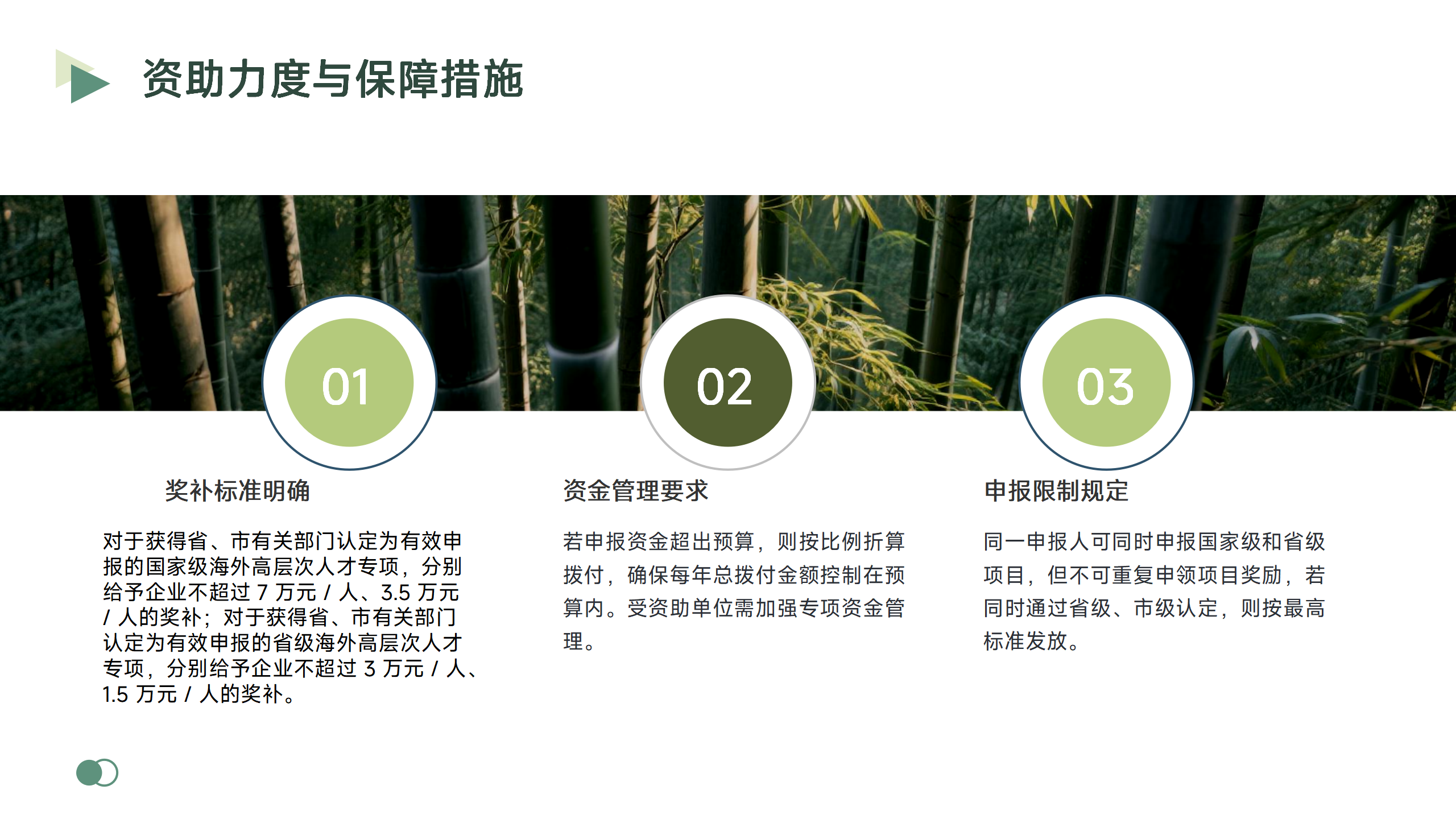 资助力度与保障措施

01

02

03

奖补标准明确

对于获得省、市有关部门认定为有效申报的国家级海外高层次人才专项，分别给予企业不超过 7 万元 / 人、3.5 万元 / 人的奖补；对于获得省、市有关部门认定为有效申报的省级海外高层次人才专项，分别给予企业不超过 3 万元 / 人、1.5 万元 / 人的奖补。

资金管理要求

若申报资金超出预算，则按比例折算拨付，确保每年总拨付金额控制在预算内。受资助单位需加强专项资金管理。

申报限制规定

同一申报人可同时申报国家级和省级项目，但不可重复申领项目奖励，若同时通过省级、市级认定，则按最高标准发放。